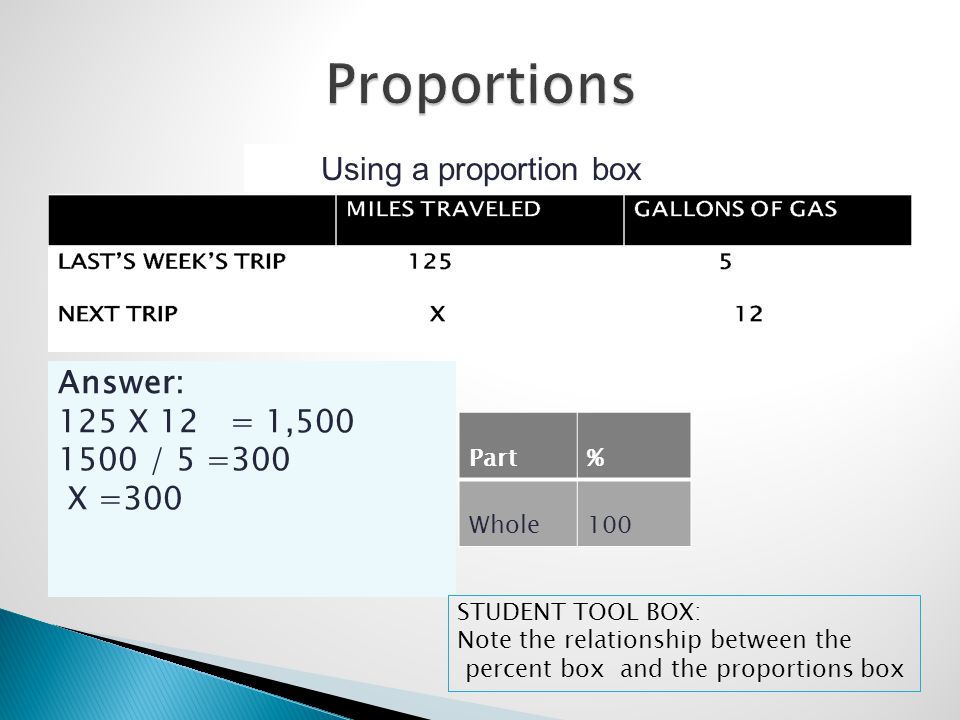 Proportions

Using a proportion box

| | MILES TRAVELED | GALLONS OF GAS |
|---|---|---|
| LAST'S WEEK'S TRIP | 125 | 5 |
| NEXT TRIP | X | 12 |

Answer:
125 X 12 = 1,500
1500 / 5 =300
X =300

| Part | % |
|---|---|
| Whole | 100 |

STUDENT TOOL BOX:
Note the relationship between the percent box and the proportions box